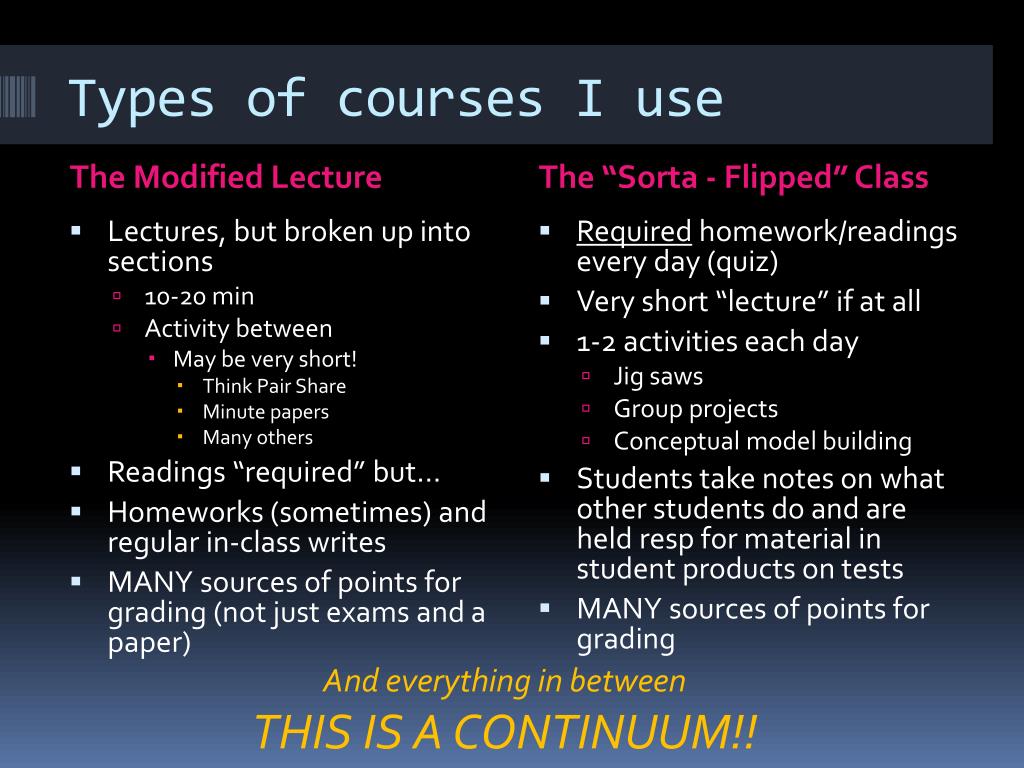 Types of courses I use

The Modified Lecture

- Lectures, but broken up into sections
  - 10-20 min
  - Activity between
    - May be very short!
      - Think Pair Share
      - Minute papers
      - Many others
- Readings “required” but…
- Homeworks (sometimes) and regular in-class writes
- MANY sources of points for grading (not just exams and a paper)

The “Sorta - Flipped” Class

- Required homework/readings every day (quiz)
- Very short “lecture” if at all
- 1-2 activities each day
  - Jig saws
  - Group projects
  - Conceptual model building
- Students take notes on what other students do and are held resp for material in student products on tests
- MANY sources of points for grading

And everything in between

THIS IS A CONTINUUM!!